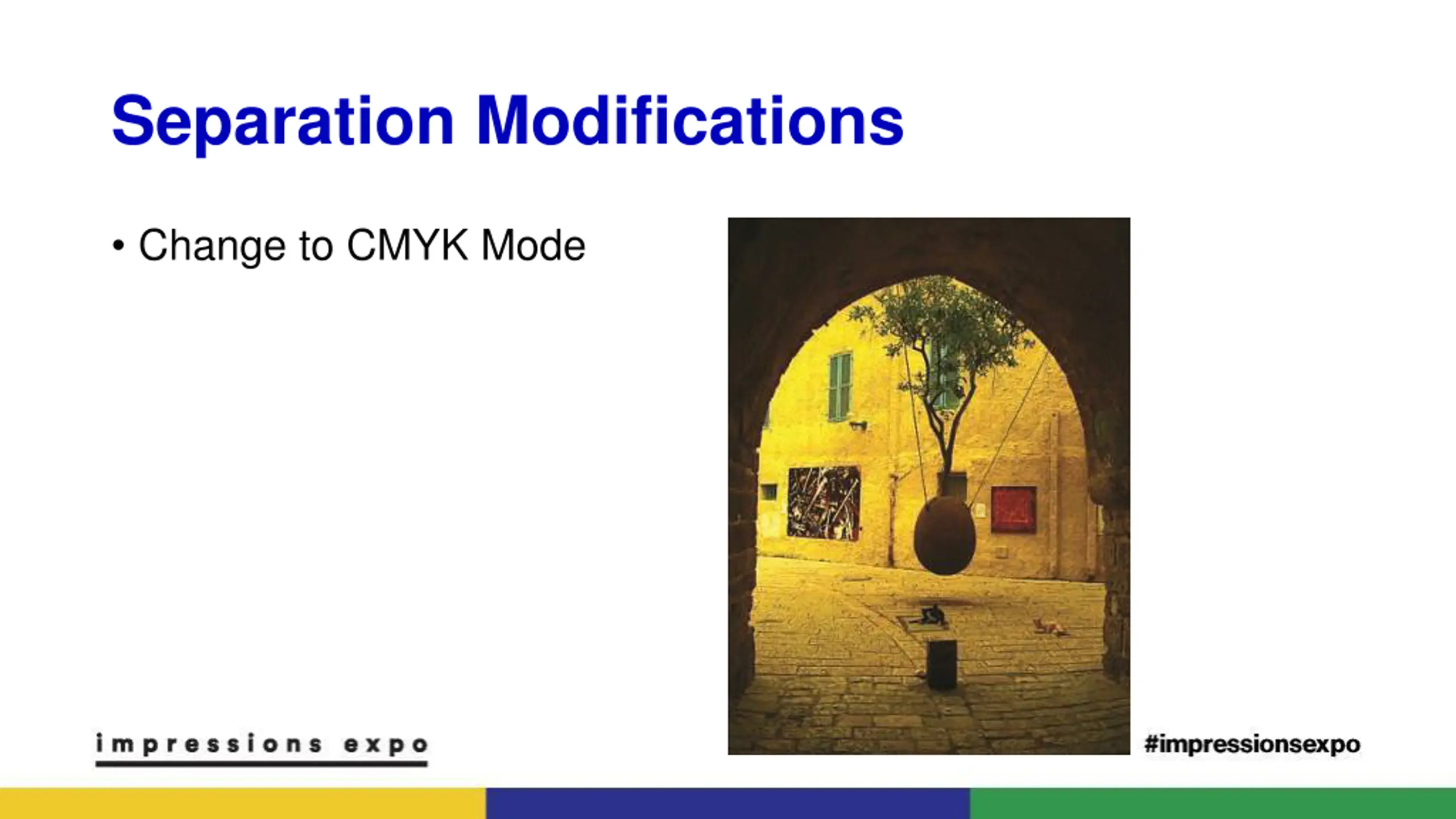 Separation Modifications

• Change to CMYK Mode

impressions expo

#impressionsexpo